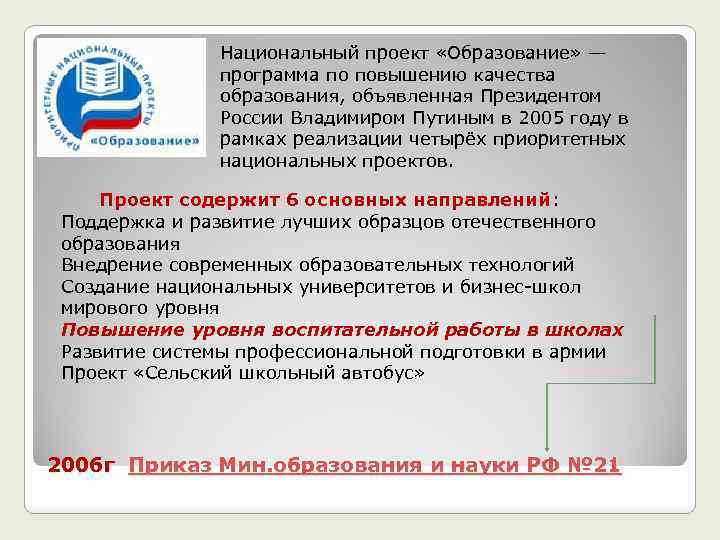 ПРИОРИТЕТНЫЕ НАЦИОНАЛЬНЫЕ ПРОЕКТЫ
«Образование»

Национальный проект «Образование» — программа по повышению качества образования, объявленная Президентом России Владимиром Путиным в 2005 году в рамках реализации четырёх приоритетных национальных проектов.

Проект содержит 6 основных направлений:
Поддержка и развитие лучших образцов отечественного образования
Внедрение современных образовательных технологий
Создание национальных университетов и бизнес-школ мирового уровня
Повышение уровня воспитательной работы в школах
Развитие системы профессиональной подготовки в армии
Проект «Сельский школьный автобус»

2006г Приказ Мин.образования и науки РФ №21